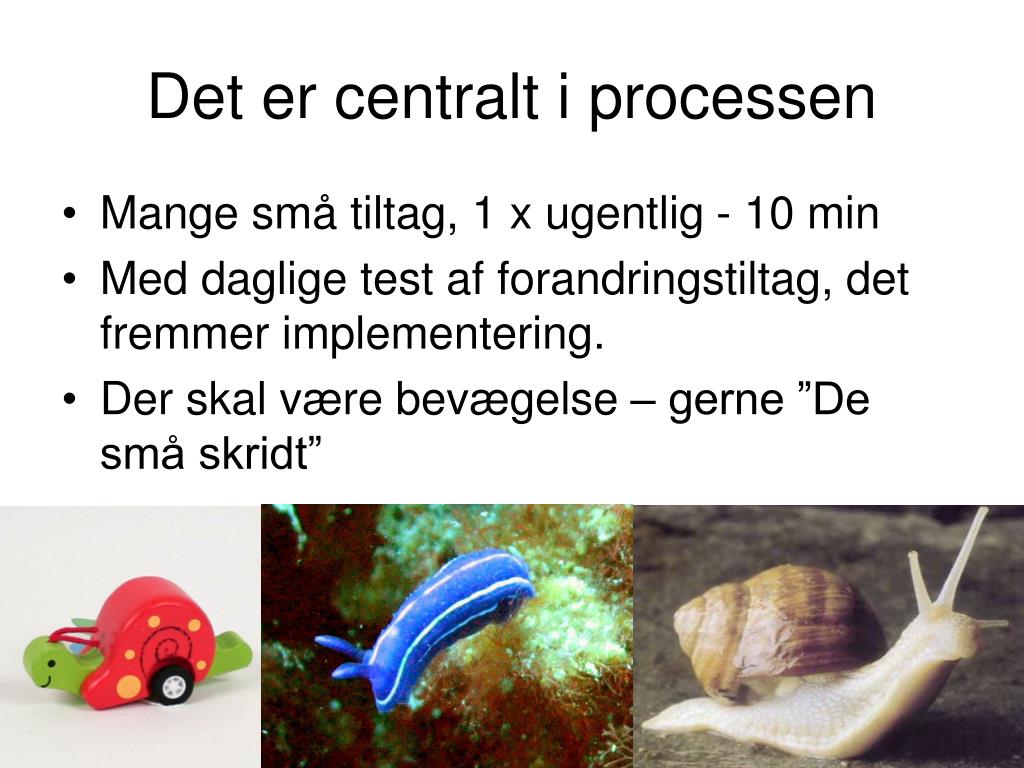 Det er centralt i processen

• Mange små tiltag, 1 x ugentlig - 10 min
• Med daglige test af forandringstiltag, det fremmer implementering.
• Der skal være bevægelse – gerne ”De små skridt”